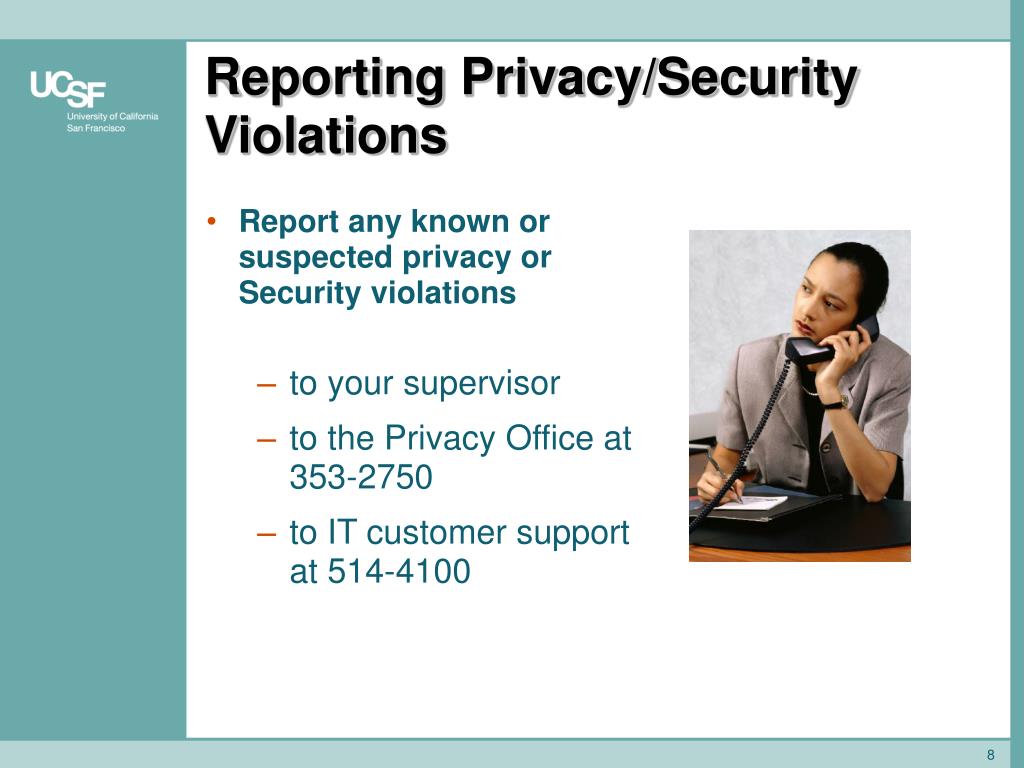 UCSF
University of California
San Francisco

Reporting Privacy/Security Violations

• Report any known or suspected privacy or Security violations

– to your supervisor
– to the Privacy Office at 353-2750
– to IT customer support at 514-4100

8